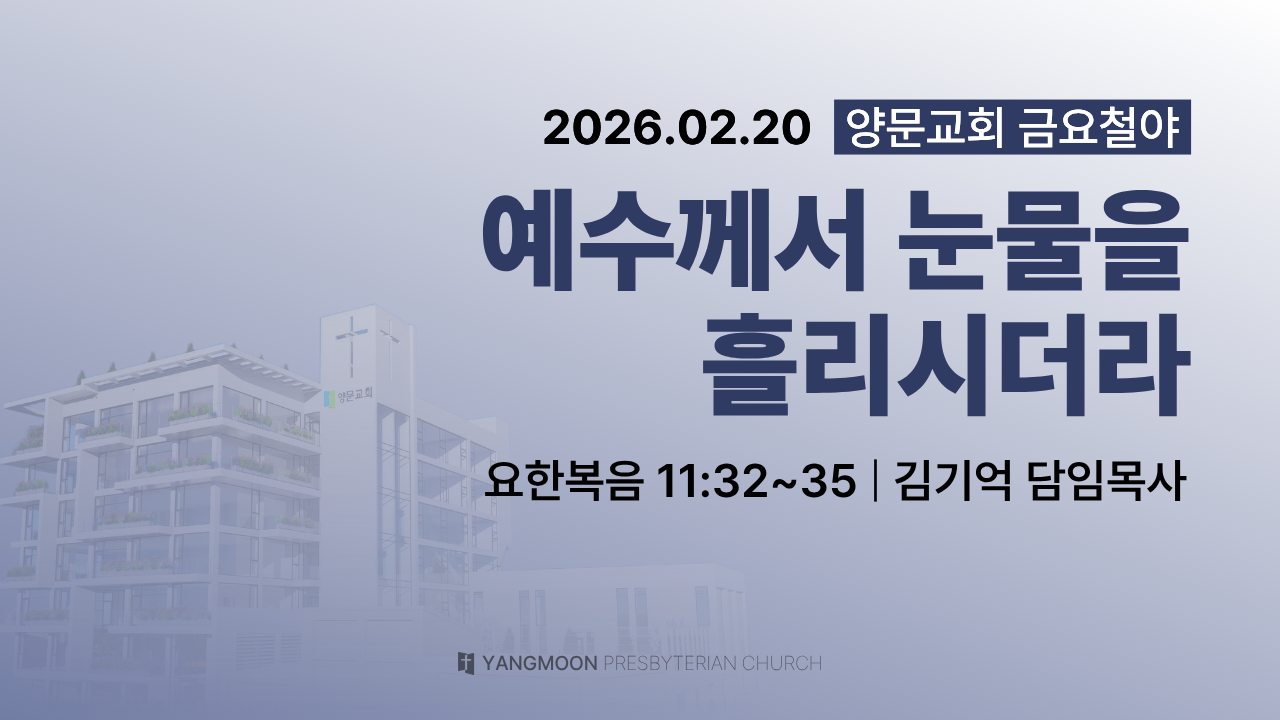 2026.02.20 양문교회 금요철야

예수께서 눈물을 흘리시더라

요한복음 11:32~35 | 김기억 담임목사

양문교회

YANGMOON PRESBYTERIAN CHURCH